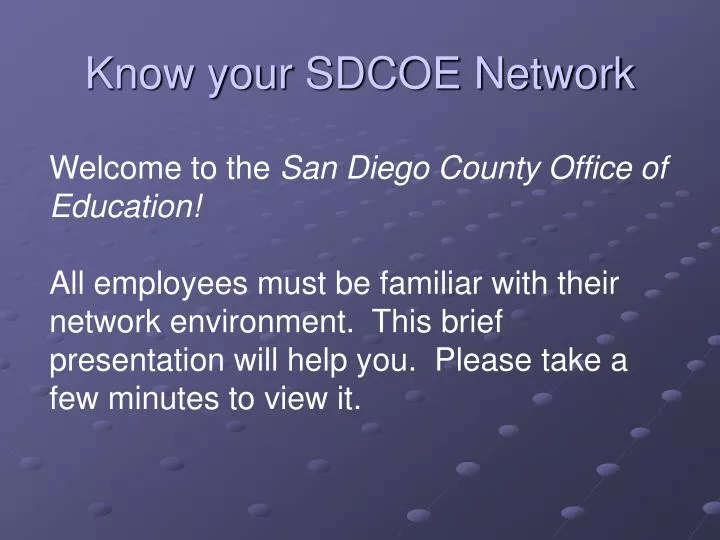 Know your SDCOE Network

Welcome to the San Diego County Office of Education!

All employees must be familiar with their network environment. This brief presentation will help you. Please take a few minutes to view it.